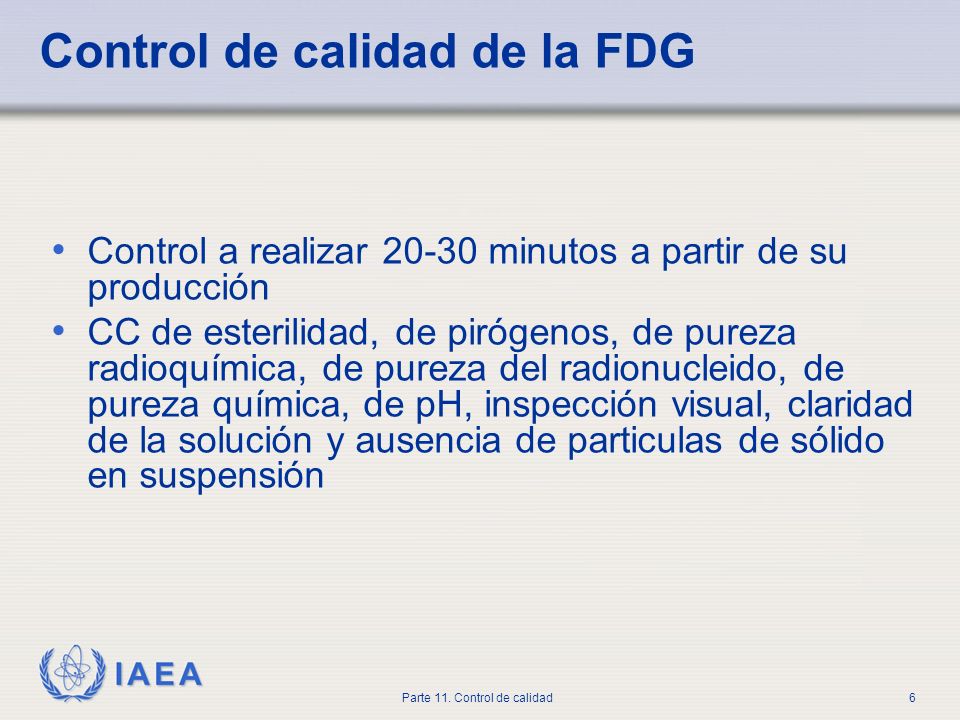 Control de calidad de la FDG

• Control a realizar 20-30 minutos a partir de su producción
• CC de esterilidad, de pirógenos, de pureza radioquímica, de pureza del radionucleido, de pureza química, de pH, inspección visual, claridad de la solución y ausencia de particulas de sólido en suspensión

IAEA

Parte 11. Control de calidad

6